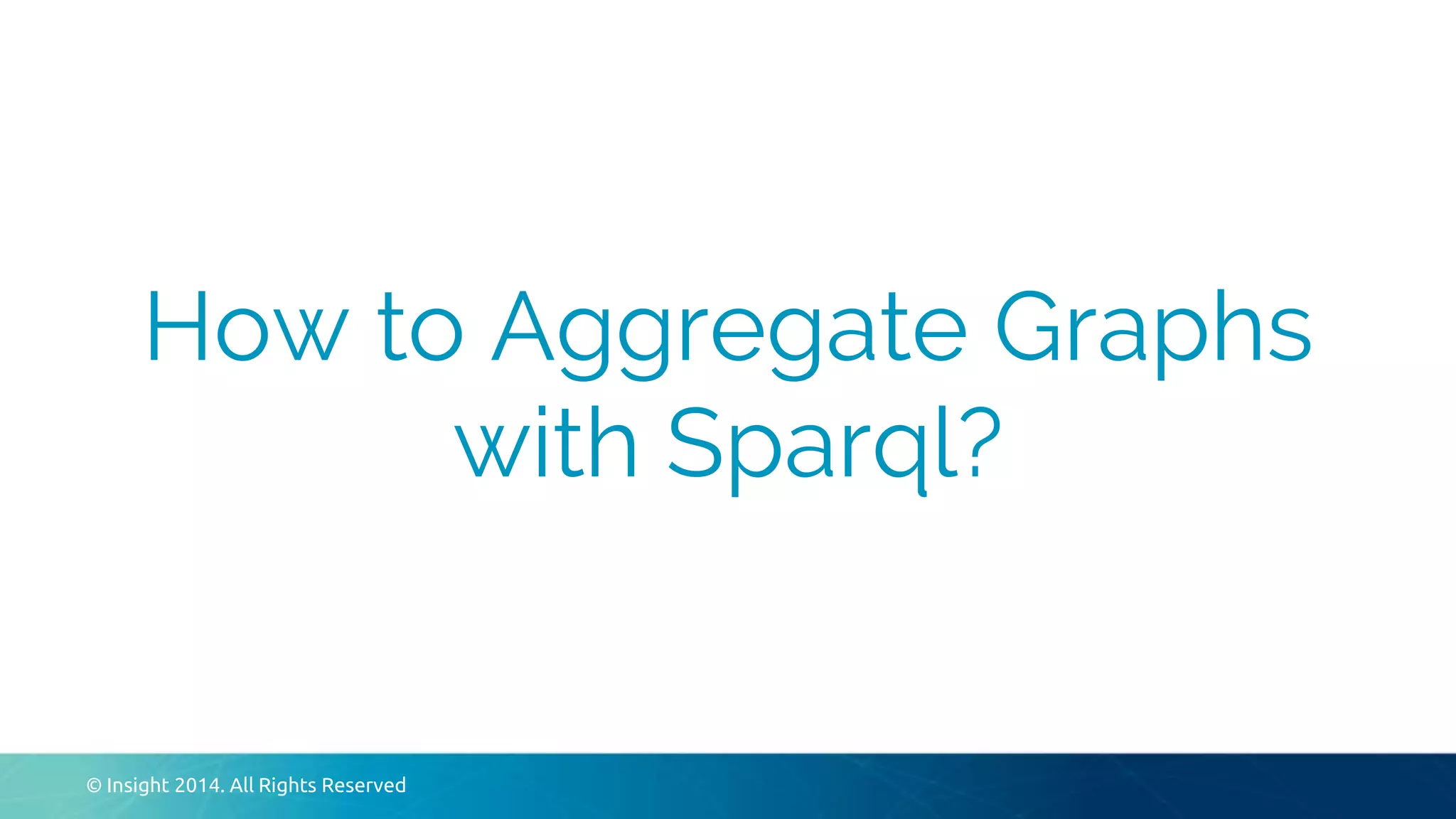 How to Aggregate Graphs with Sparql?

© Insight 2014. All Rights Reserved